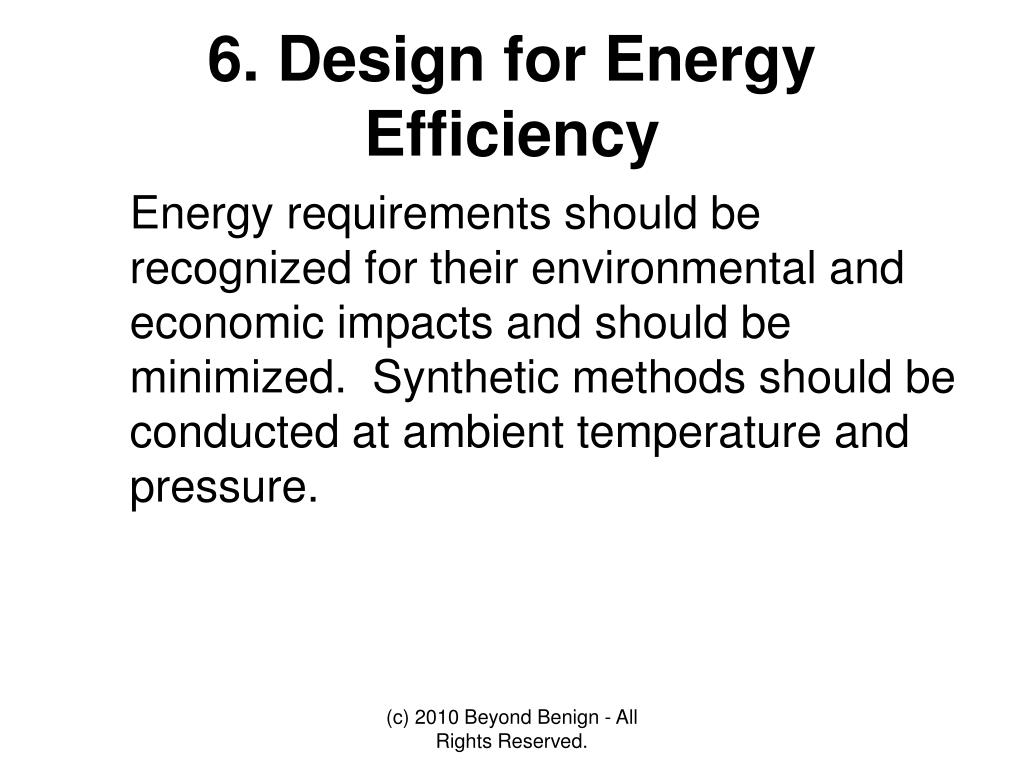 6. Design for Energy Efficiency

Energy requirements should be recognized for their environmental and economic impacts and should be minimized. Synthetic methods should be conducted at ambient temperature and pressure.

(c) 2010 Beyond Benign - All Rights Reserved.